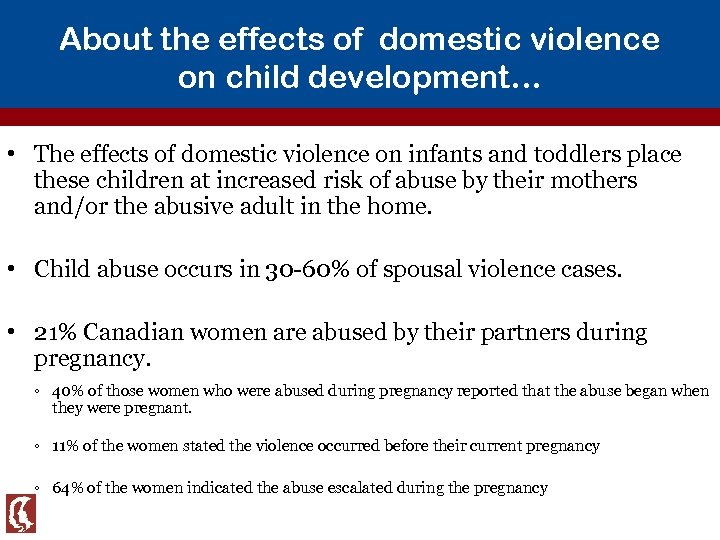 About the effects of domestic violence on child development…

• The effects of domestic violence on infants and toddlers place these children at increased risk of abuse by their mothers and/or the abusive adult in the home.

• Child abuse occurs in 30-60% of spousal violence cases.

• 21% Canadian women are abused by their partners during pregnancy.

◦ 40% of those women who were abused during pregnancy reported that the abuse began when they were pregnant.

◦ 11% of the women stated the violence occurred before their current pregnancy

◦ 64% of the women indicated the abuse escalated during the pregnancy